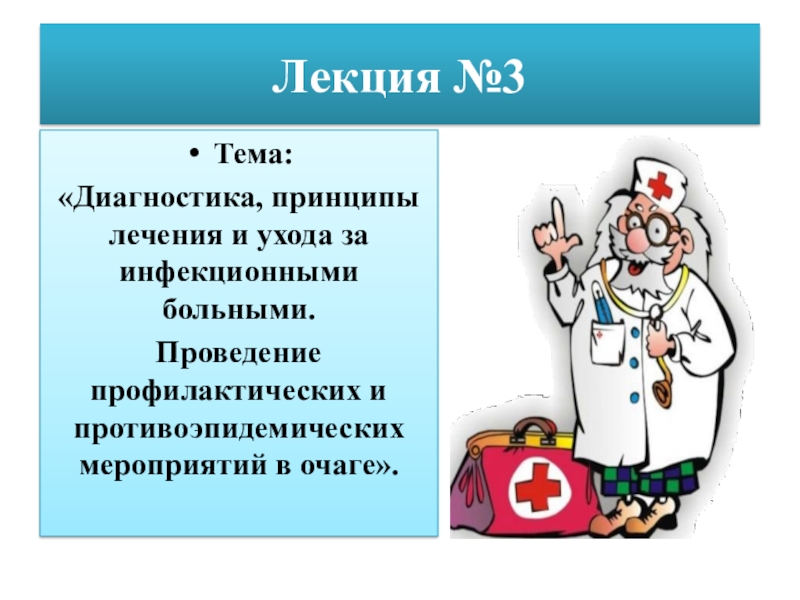 Лекция №3

• Тема:

«Диагностика, принципы лечения и ухода за инфекционными больными.

Проведение профилактических и противоэпидемических мероприятий в очаге».